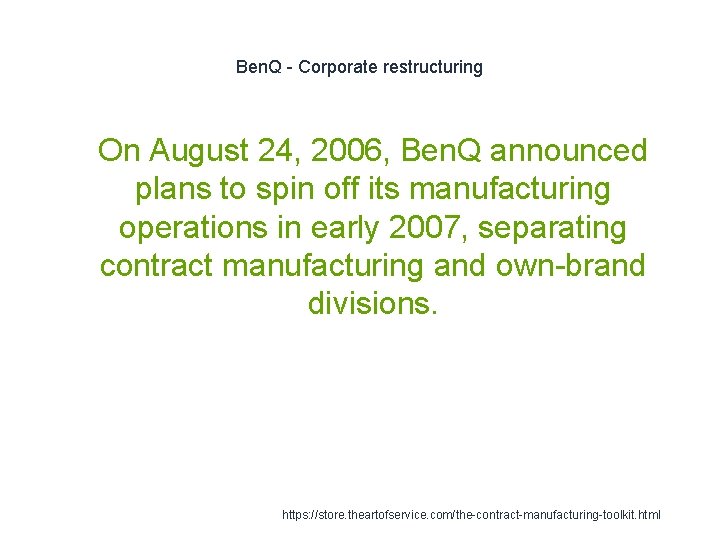 BenQ - Corporate restructuring

On August 24, 2006, BenQ announced plans to spin off its manufacturing operations in early 2007, separating contract manufacturing and own-brand divisions.

https://store.theartofservice.com/the-contract-manufacturing-toolkit.html